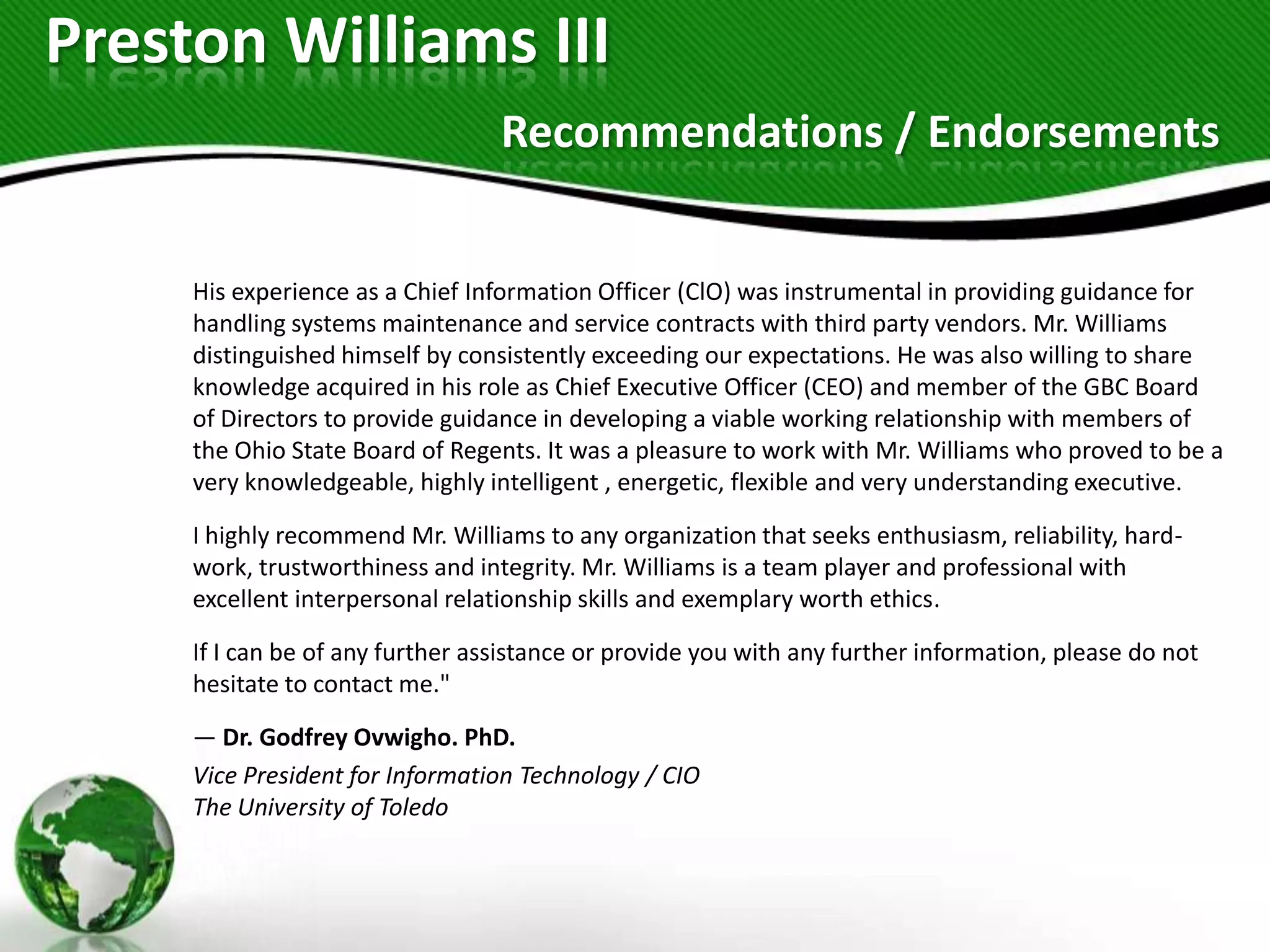 Preston Williams III

Recommendations / Endorsements

His experience as a Chief Information Officer (CIO) was instrumental in providing guidance for handling systems maintenance and service contracts with third party vendors. Mr. Williams distinguished himself by consistently exceeding our expectations. He was also willing to share knowledge acquired in his role as Chief Executive Officer (CEO) and member of the GBC Board of Directors to provide guidance in developing a viable working relationship with members of the Ohio State Board of Regents. It was a pleasure to work with Mr. Williams who proved to be a very knowledgeable, highly intelligent , energetic, flexible and very understanding executive.

I highly recommend Mr. Williams to any organization that seeks enthusiasm, reliability, hard-work, trustworthiness and integrity. Mr. Williams is a team player and professional with excellent interpersonal relationship skills and exemplary worth ethics.

If I can be of any further assistance or provide you with any further information, please do not hesitate to contact me."

— Dr. Godfrey Ovwigho. PhD.

Vice President for Information Technology / CIO
The University of Toledo